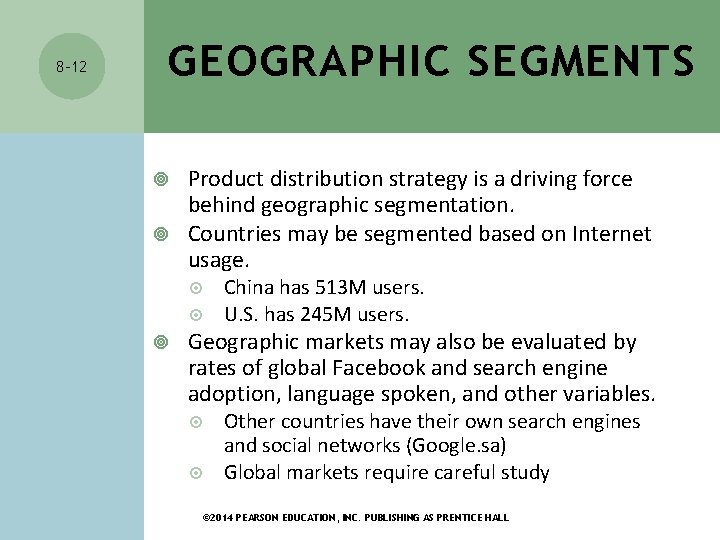 8-12

GEOGRAPHIC SEGMENTS

Product distribution strategy is a driving force behind geographic segmentation.

Countries may be segmented based on Internet usage.

China has 513M users.

U.S. has 245M users.

Geographic markets may also be evaluated by rates of global Facebook and search engine adoption, language spoken, and other variables.

Other countries have their own search engines and social networks (Google.sa)

Global markets require careful study

©2014 PEARSON EDUCATION, INC. PUBLISHING AS PRENTICE HALL